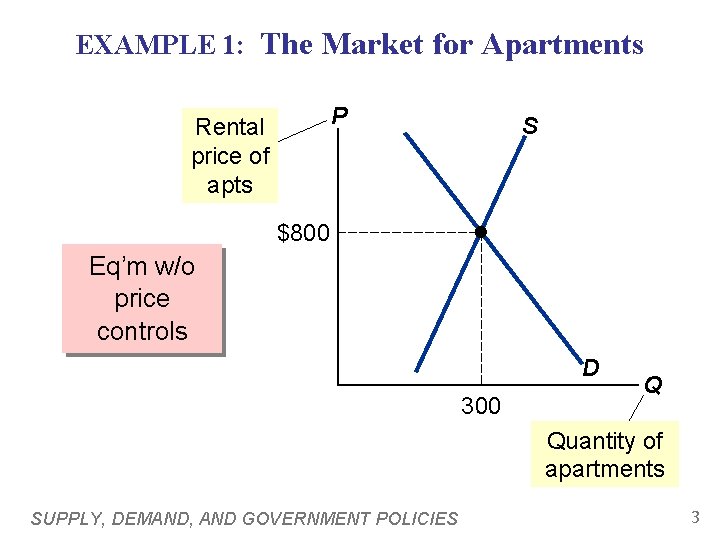 EXAMPLE 1: The Market for Apartments

Rental price of apts

P

S

$800

Eq'm w/o price controls

D

Q

300

Quantity of apartments

SUPPLY, DEMAND, AND GOVERNMENT POLICIES

3